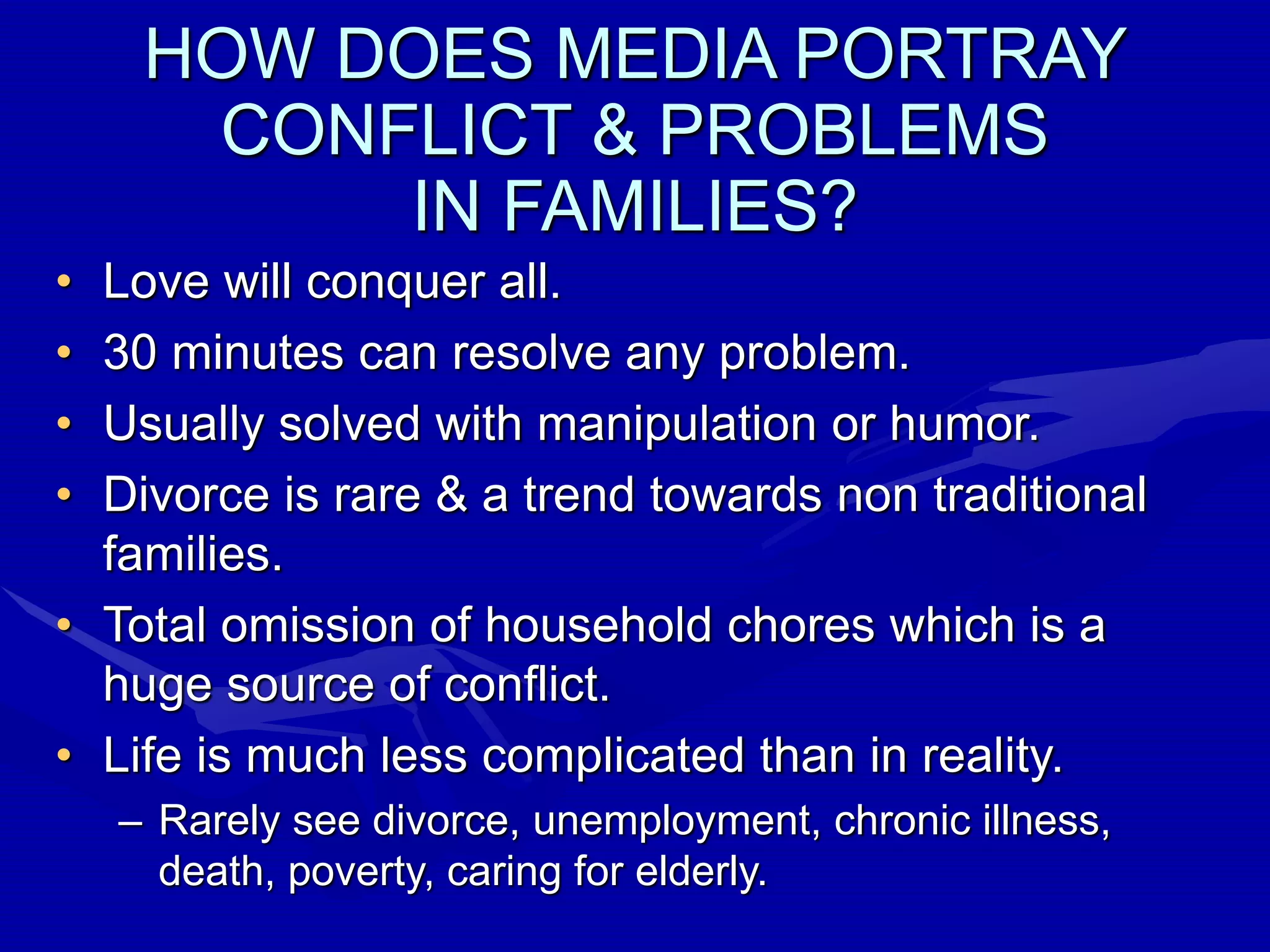 HOW DOES MEDIA PORTRAY CONFLICT & PROBLEMS IN FAMILIES?

• Love will conquer all.
• 30 minutes can resolve any problem.
• Usually solved with manipulation or humor.
• Divorce is rare & a trend towards non traditional families.
• Total omission of household chores which is a huge source of conflict.
• Life is much less complicated than in reality.
– Rarely see divorce, unemployment, chronic illness, death, poverty, caring for elderly.